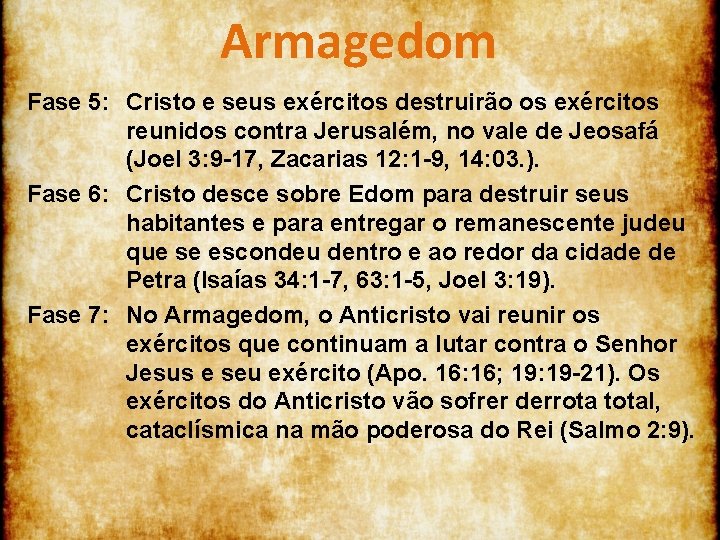 Armagedom

Fase 5: Cristo e seus exércitos destruirão os exércitos reunidos contra Jerusalém, no vale de Jeosafá (Joel 3:9-17, Zacarias 12:1-9, 14:03.).

Fase 6: Cristo desce sobre Edom para destruir seus habitantes e para entregar o remanescente judeu que se escondeu dentro e ao redor da cidade de Petra (Isaías 34:1-7, 63:1-5, Joel 3:19).

Fase 7: No Armagedom, o Anticristo vai reunir os exércitos que continuam a lutar contra o Senhor Jesus e seu exército (Apo. 16:16; 19:19-21). Os exércitos do Anticristo vão sofrer derrota total, cataclísmica na mão poderosa do Rei (Salmo 2:9).